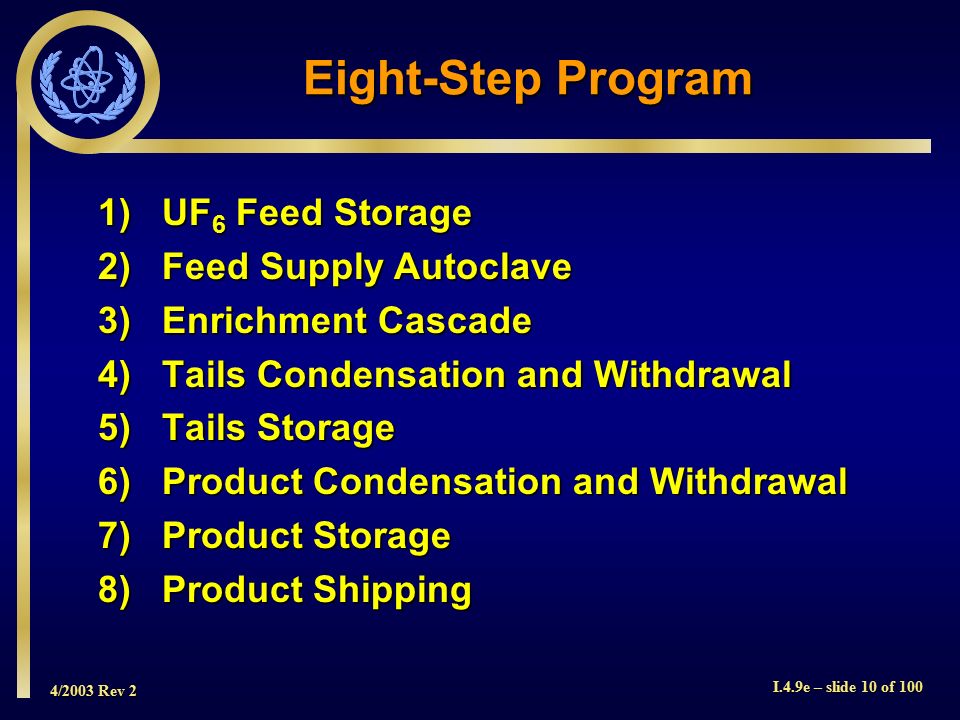 Eight-Step Program

1) $UF_6$ Feed Storage
2) Feed Supply Autoclave
3) Enrichment Cascade
4) Tails Condensation and Withdrawal
5) Tails Storage
6) Product Condensation and Withdrawal
7) Product Storage
8) Product Shipping

4/2003 Rev 2

I.4.9e – slide 10 of 100